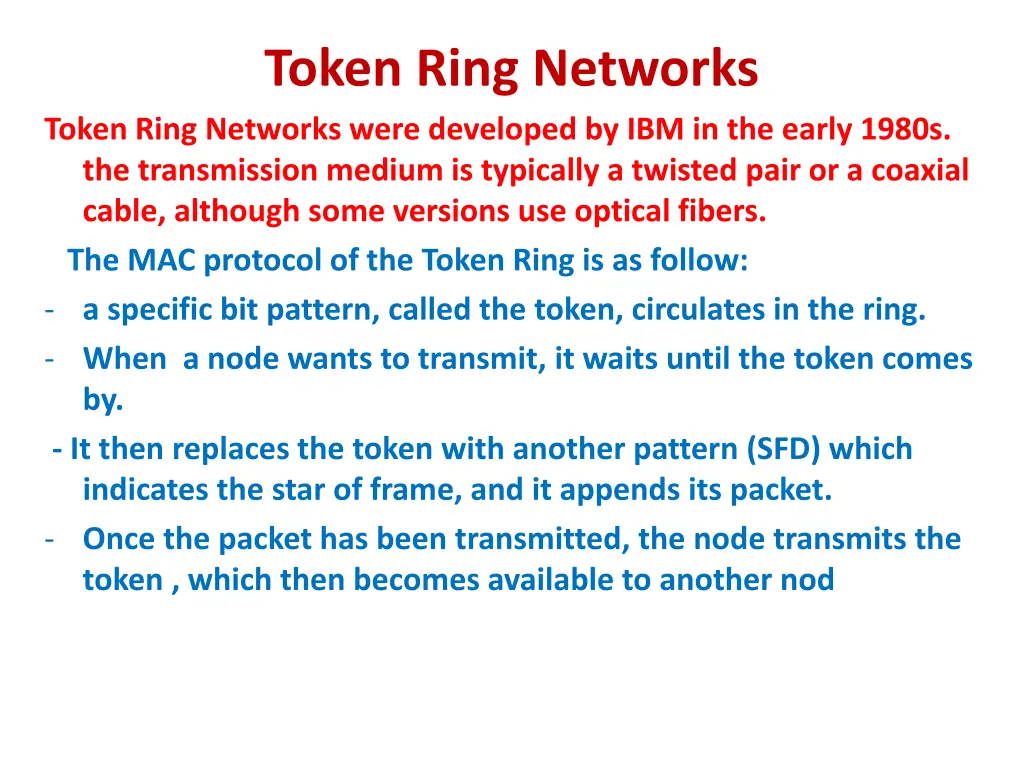 Token Ring Networks

Token Ring Networks were developed by IBM in the early 1980s. the transmission medium is typically a twisted pair or a coaxial cable, although some versions use optical fibers.

The MAC protocol of the Token Ring is as follow:

- a specific bit pattern, called the token, circulates in the ring.
- When a node wants to transmit, it waits until the token comes by.
- It then replaces the token with another pattern (SFD) which indicates the star of frame, and it appends its packet.
- Once the packet has been transmitted, the node transmits the token , which then becomes available to another nod